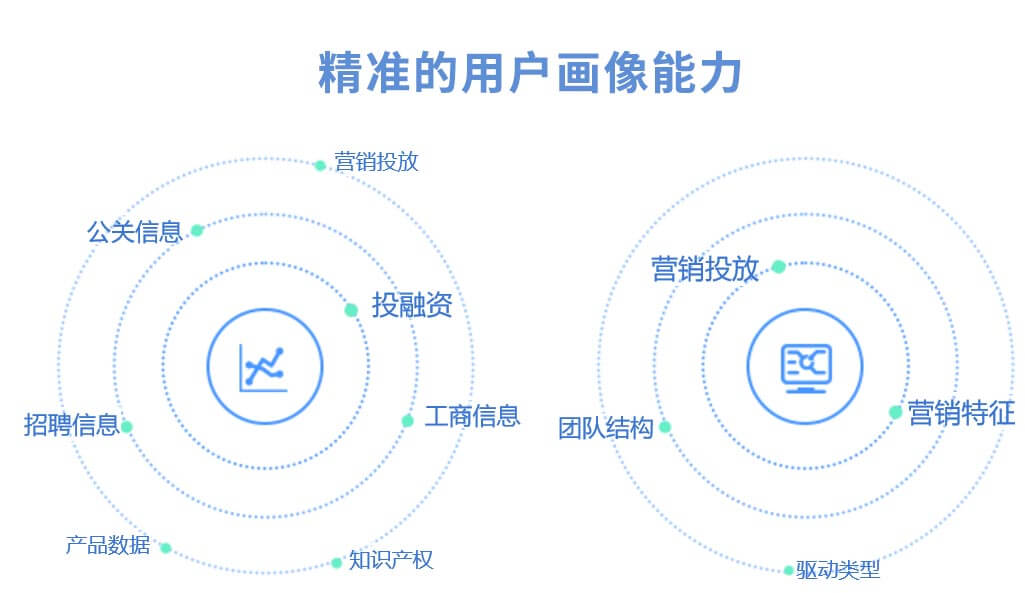 精准的用户画像能力

营销投放
公关信息
投融资
招聘信息
工商信息
产品数据
知识产权

营销投放
团队结构
营销特征
驱动类型